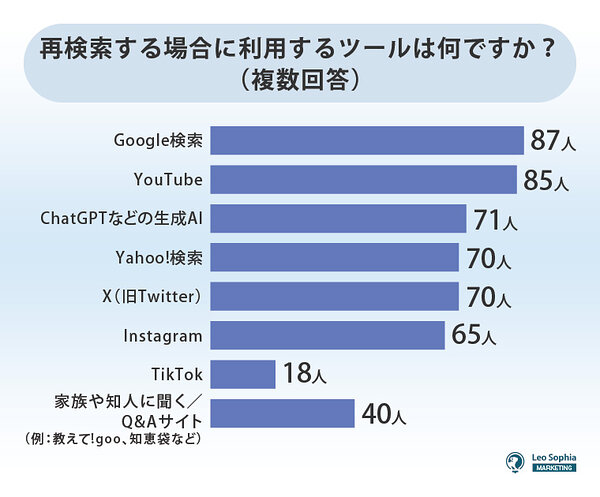 再検索する場合に利用するツールは何ですか？
（複数回答）

Google検索 87人
YouTube 85人
ChatGPTなどの生成AI 71人
Yahoo!検索 70人
X（旧Twitter） 70人
Instagram 65人
TikTok 18人
家族や知人に聞く／Q&Aサイト（例：教えて!goo、知恵袋など） 40人

Leo Sophia MARKETING